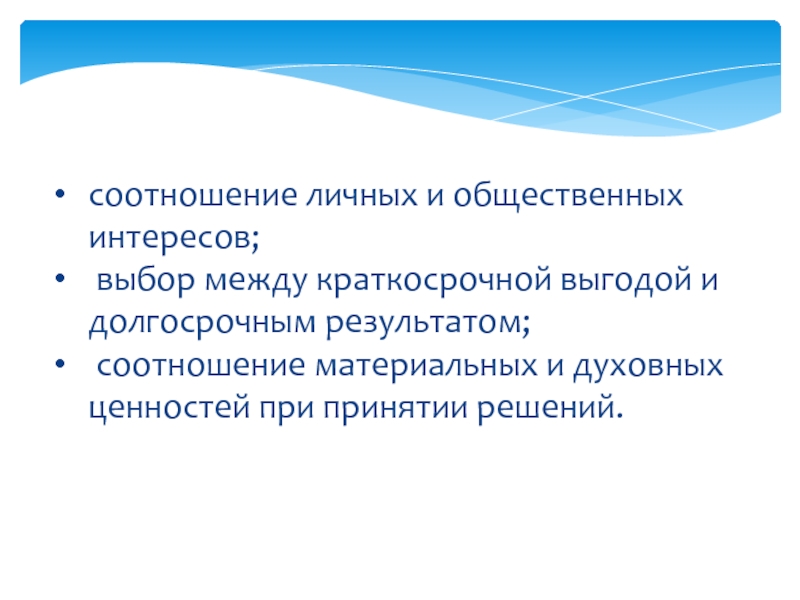 • соотношение личных и общественных интересов;
• выбор между краткосрочной выгодой и долгосрочным результатом;
• соотношение материальных и духовных ценностей при принятии решений.